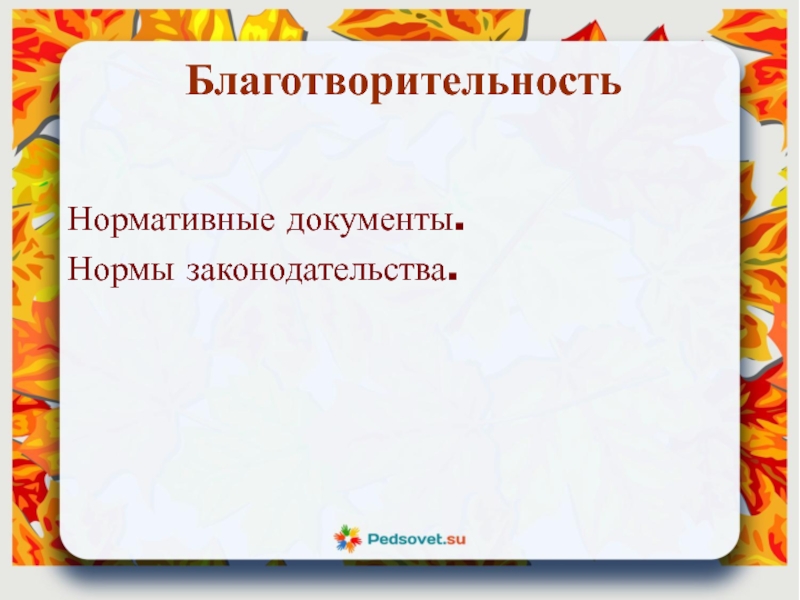 Благотворительность

Нормативные документы.
Нормы законодательства.

Pedsovet.su